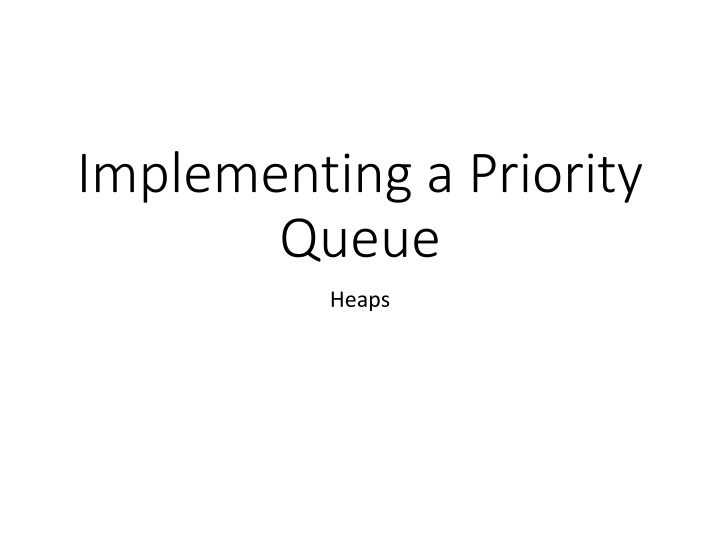 Implementing a Priority Queue

Heaps